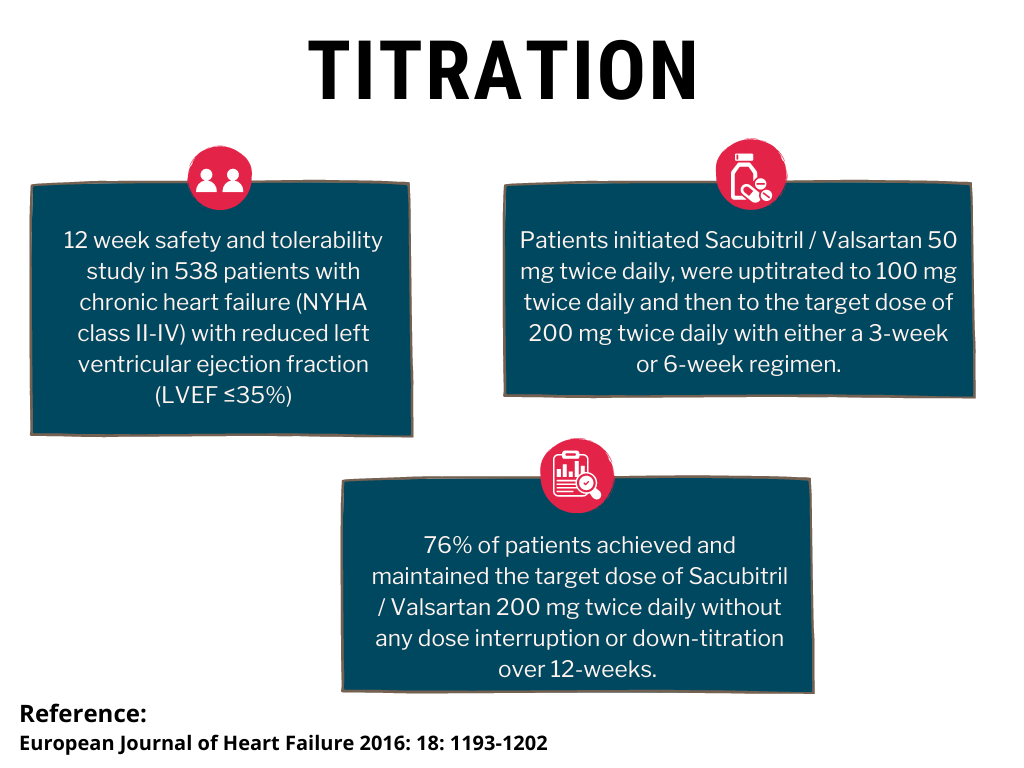 TITRATION

12 week safety and tolerability study in 538 patients with chronic heart failure (NYHA class II-IV) with reduced left ventricular ejection fraction (LVEF ≤35%)

Patients initiated Sacubitril / Valsartan 50 mg twice daily, were uptitrated to 100 mg twice daily and then to the target dose of 200 mg twice daily with either a 3-week or 6-week regimen.

76% of patients achieved and maintained the target dose of Sacubitril / Valsartan 200 mg twice daily without any dose interruption or down-titration over 12-weeks.

Reference:
European Journal of Heart Failure 2016: 18: 1193-1202